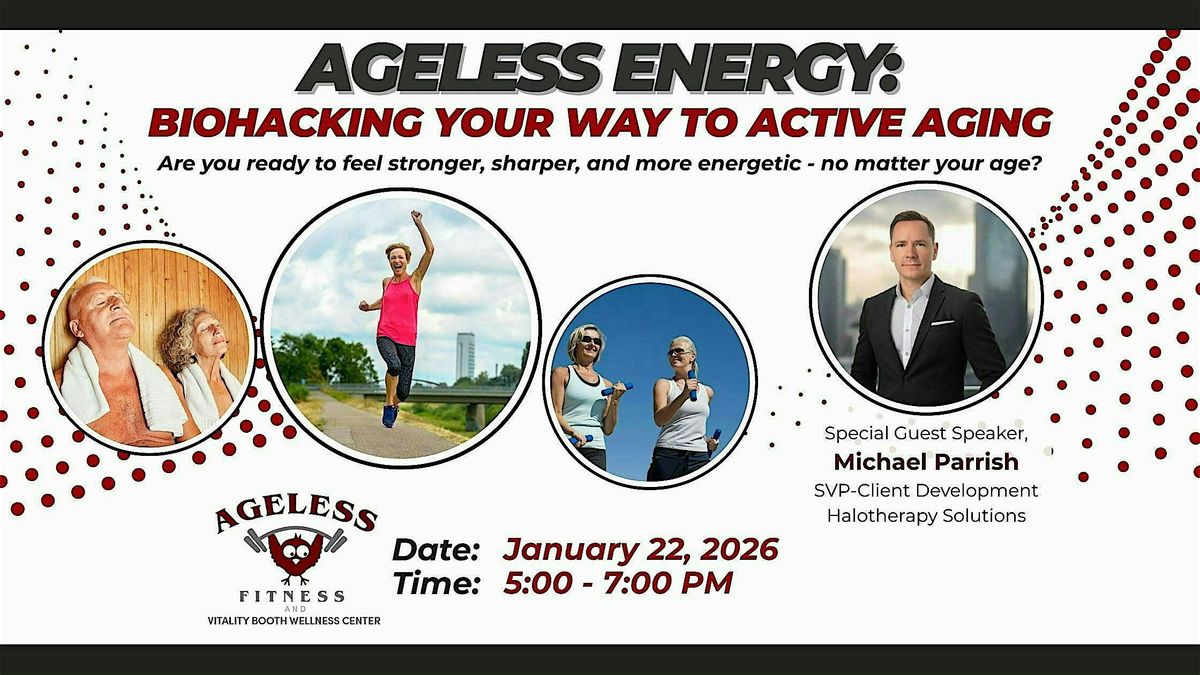 AGELESS ENERGY:
BIOHACKING YOUR WAY TO ACTIVE AGING

Are you ready to feel stronger, sharper, and more energetic - no matter your age?

Special Guest Speaker,
Michael Parrish
SVP-Client Development
Halotherapy Solutions

AGELESS
FITNESS
AND
VITALITY BOOTH WELLNESS CENTER

Date: January 22, 2026
Time: 5:00 - 7:00 PM